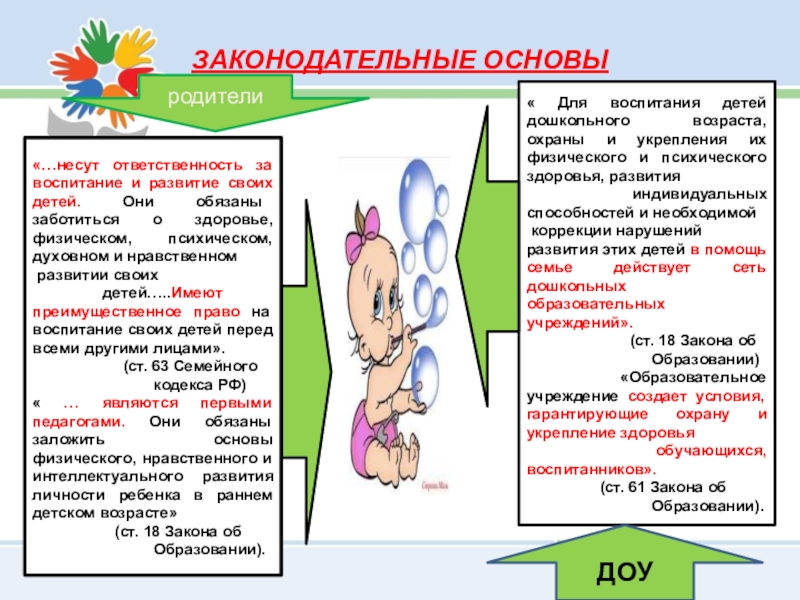 ЗАКОНОДАТЕЛЬНЫЕ ОСНОВЫ

родители

«…несут ответственность за воспитание и развитие своих детей. Они обязаны заботиться о здоровье, физическом, психическом, духовном и нравственном развитии своих детей…..Имеют преимущественное право на воспитание своих детей перед всеми другими лицами».
(ст. 63 Семейного кодекса РФ)
« … являются первыми педагогами. Они обязаны заложить основы физического, нравственного и интеллектуального развития личности ребенка в раннем детском возрасте»
(ст. 18 Закона об Образовании).

« Для воспитания детей дошкольного возраста, охраны и укрепления их физического и психического здоровья, развития индивидуальных способностей и необходимой коррекции нарушений развития этих детей в помощь семье действует сеть дошкольных образовательных учреждений».
(ст. 18 Закона об Образовании)
«Образовательное учреждение создает условия, гарантирующие охрану и укрепление здоровья обучающихся, воспитанников».
(ст. 61 Закона об Образовании).

ДОУ